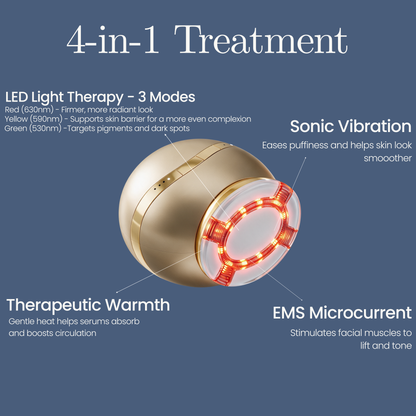 4-in-1 Treatment

LED Light Therapy - 3 Modes
Red (630nm) - Firmer, more radiant look
Yellow (590nm) - Supports skin barrier for a more even complexion
Green (530nm) -Targets pigments and dark spots

Sonic Vibration
Eases puffiness and helps skin look smooother

Therapeutic Warmth
Gentle heat helps serums absorb and boosts circulation

EMS Microcurrent
Stimulates facial muscles to lift and tone